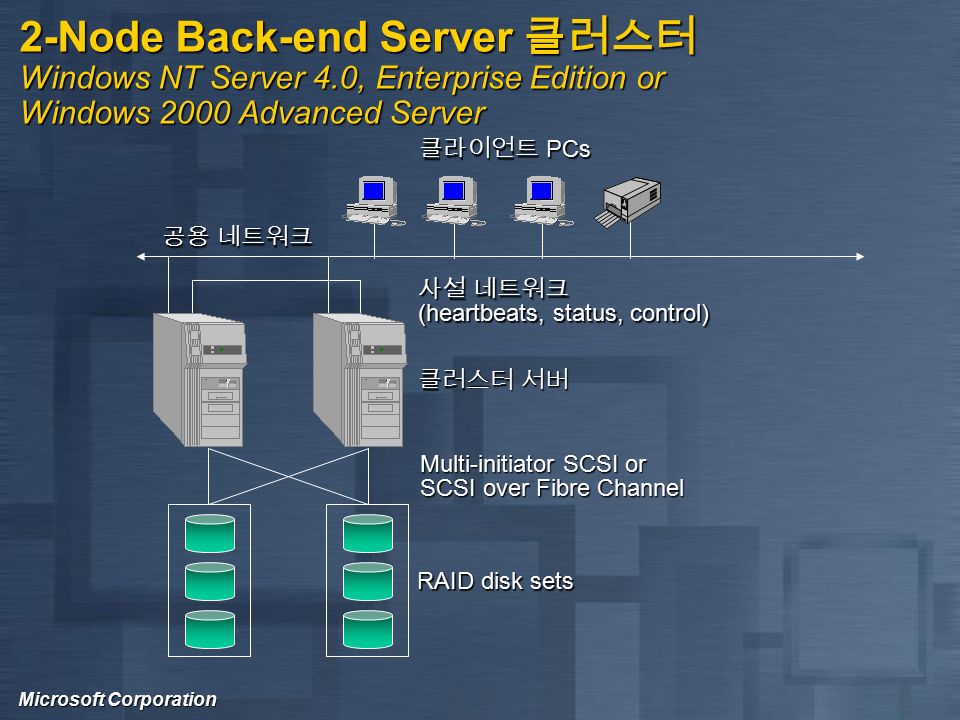 2-Node Back-end Server 클러스터
Windows NT Server 4.0, Enterprise Edition or Windows 2000 Advanced Server

클라이언트 PCs

공용 네트워크

사설 네트워크
(heartbeats, status, control)

클러스터 서버

Multi-initiator SCSI or
SCSI over Fibre Channel

RAID disk sets

Microsoft Corporation